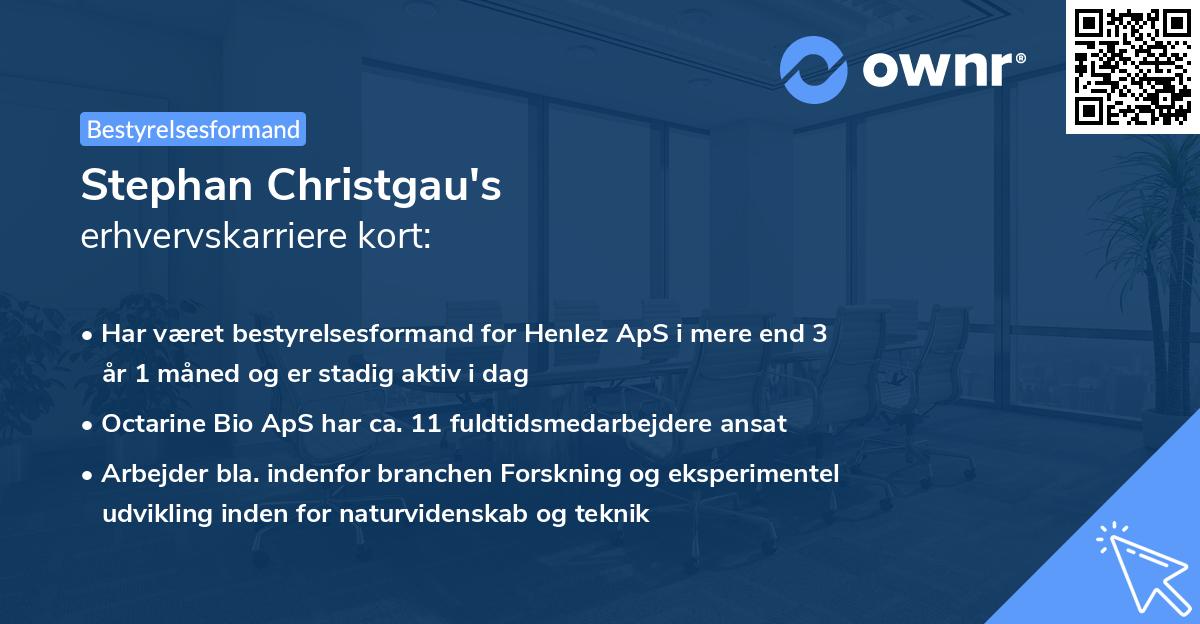 ownr®

Bestyrelsesformand

Stephan Christgau's
erhvervskarriere kort:

• Har været bestyrelsesformand for Henlez ApS i mere end 3 år 1 måned og er stadig aktiv i dag

• Octarine Bio ApS har ca. 11 fuldtidsmedarbejdere ansat

• Arbejder bla. indenfor branchen Forskning og eksperimentel udvikling inden for naturvidenskab og teknik